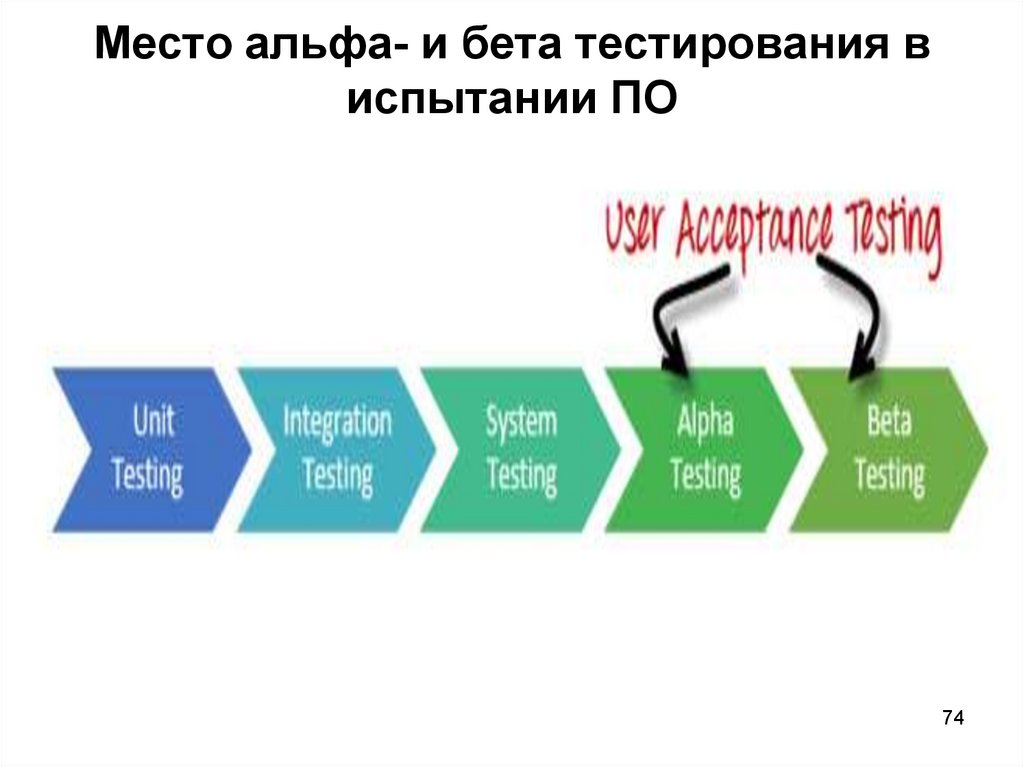 Место альфа- и бета тестирования в испытании ПО

User Acceptance Testing

Unit Testing

Integration Testing

System Testing

Alpha Testing

Beta Testing

74